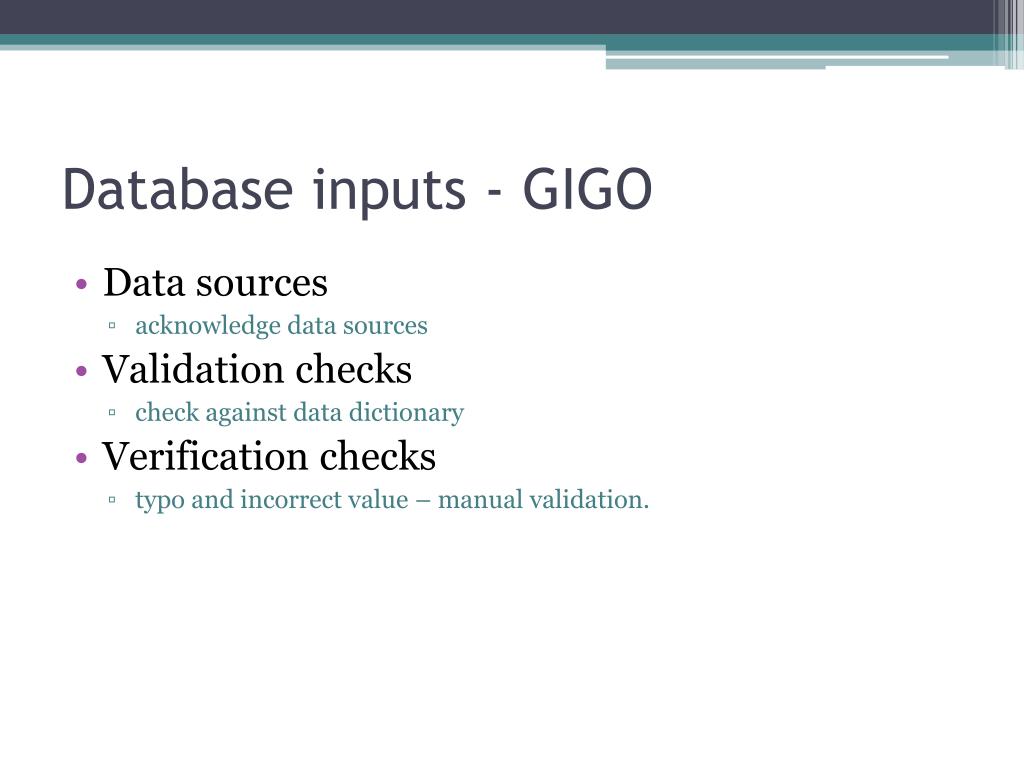 Database inputs - GIGO

• Data sources
▫ acknowledge data sources
• Validation checks
▫ check against data dictionary
• Verification checks
▫ typo and incorrect value – manual validation.